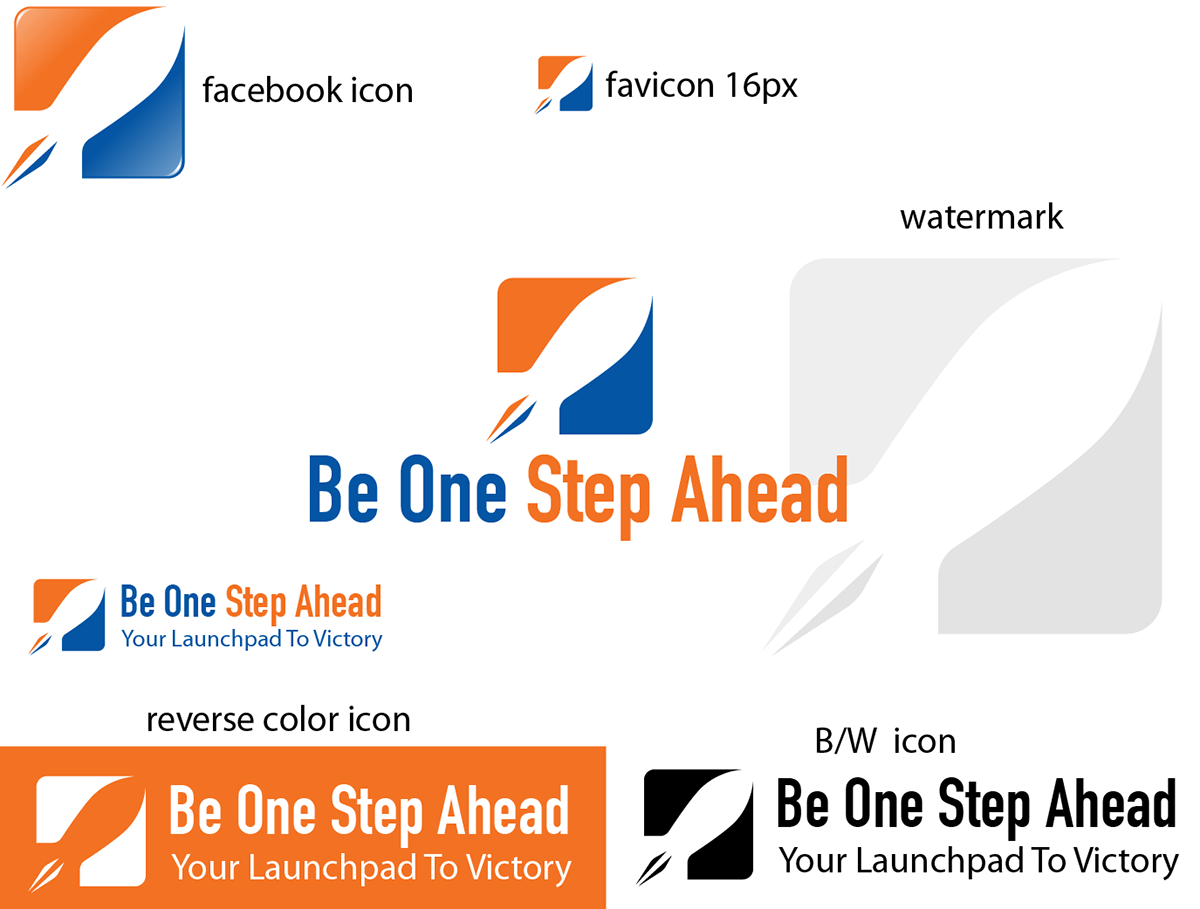 facebook icon

favicon 16px

watermark

Be One Step Ahead

Be One Step Ahead
Your Launchpad To Victory

reverse color icon

Be One Step Ahead
Your Launchpad To Victory

B/W icon

Be One Step Ahead
Your Launchpad To Victory